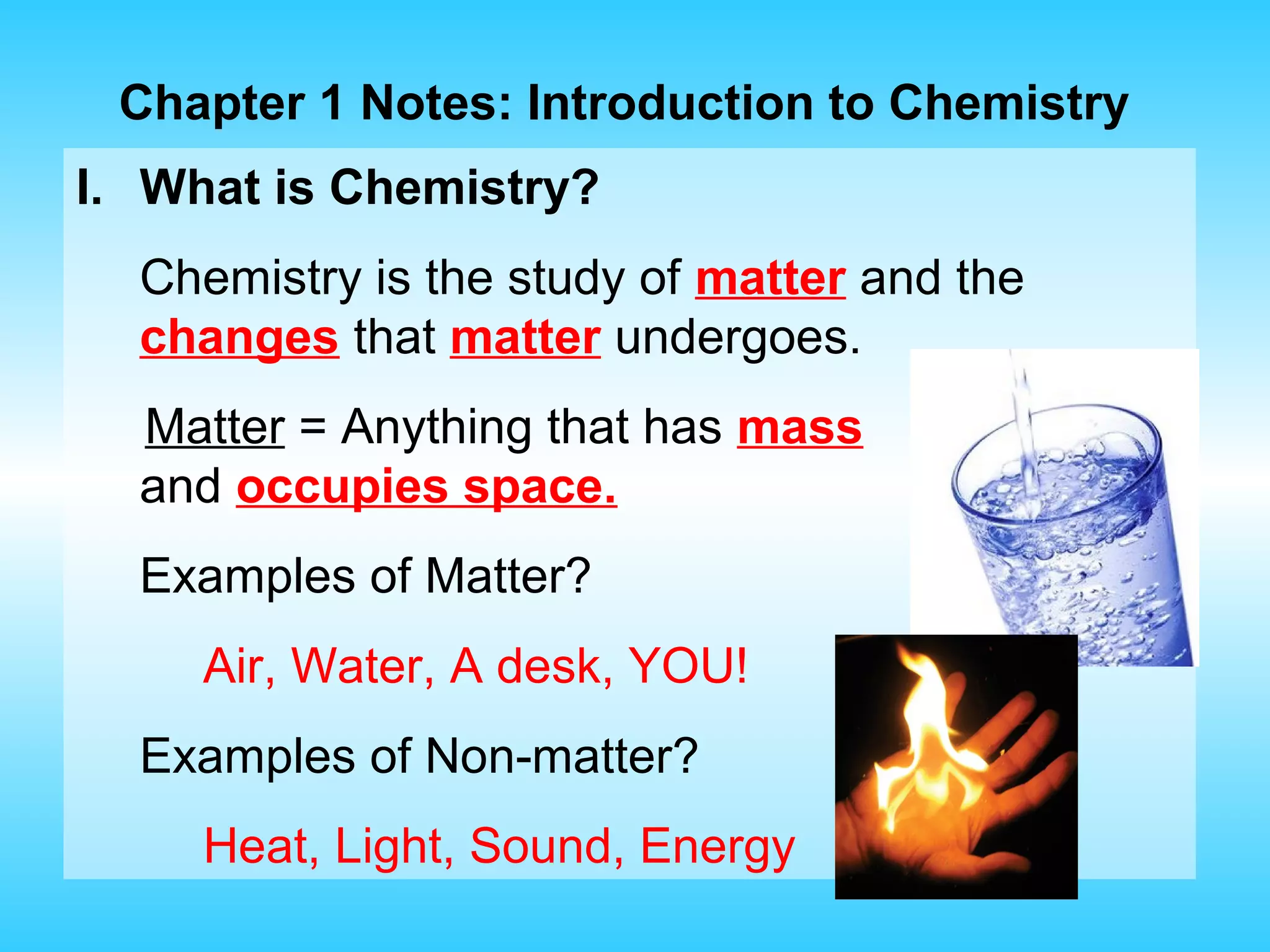 Chapter 1 Notes: Introduction to Chemistry

I. What is Chemistry?

Chemistry is the study of matter and the changes that matter undergoes.

Matter = Anything that has mass and occupies space.

Examples of Matter?

Air, Water, A desk, YOU!

Examples of Non-matter?

Heat, Light, Sound, Energy